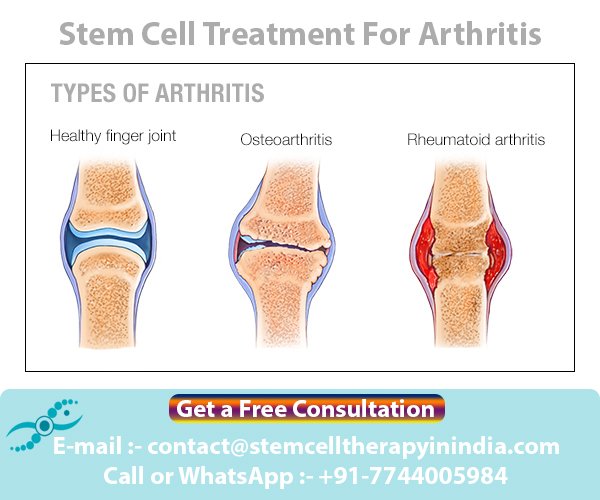 Stem Cell Treatment For Arthritis

TYPES OF ARTHRITIS

Healthy finger joint

Osteoarthritis

Rheumatoid arthritis

Get a Free Consultation

E-mail :- contact@stemcelltherapyinindia.com

Call or WhatsApp :- +91-7744005984